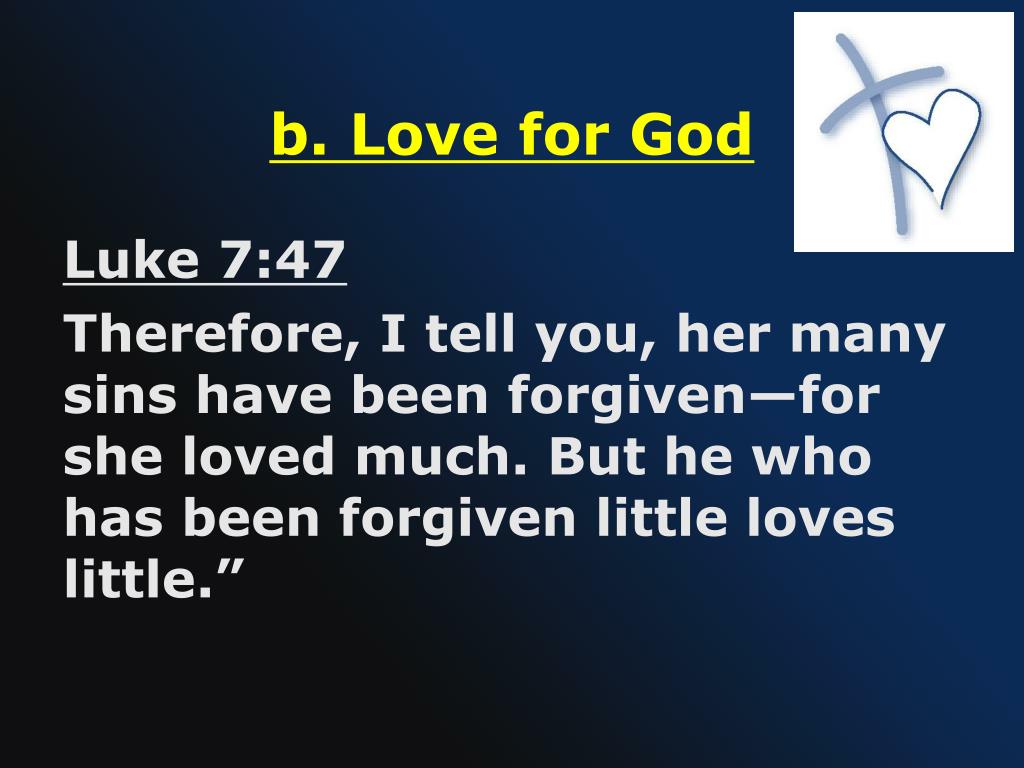 b. Love for God

Luke 7:47

Therefore, I tell you, her many sins have been forgiven—for she loved much. But he who has been forgiven little loves little.”